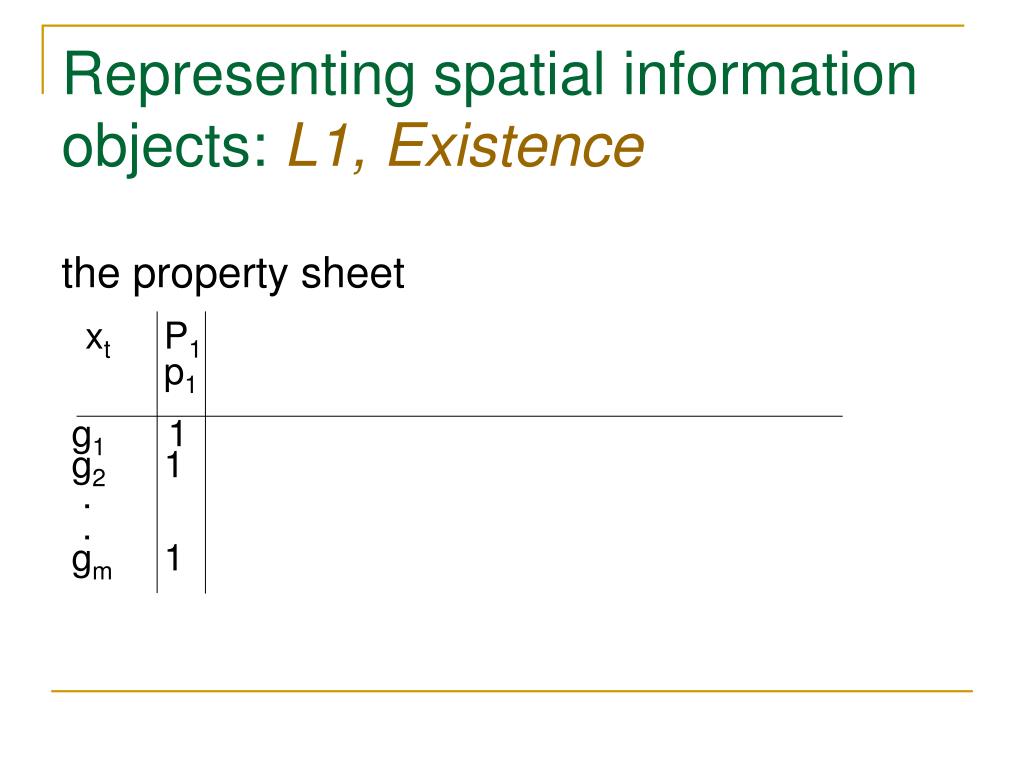 Representing spatial information objects: L1, Existence

the property sheet

| $x_t$ | $P_1$ $p_1$ |
|---|---|
| $g_1$ | 1 |
| $g_2$ | 1 |
| . | |
| . | |
| $g_m$ | 1 |